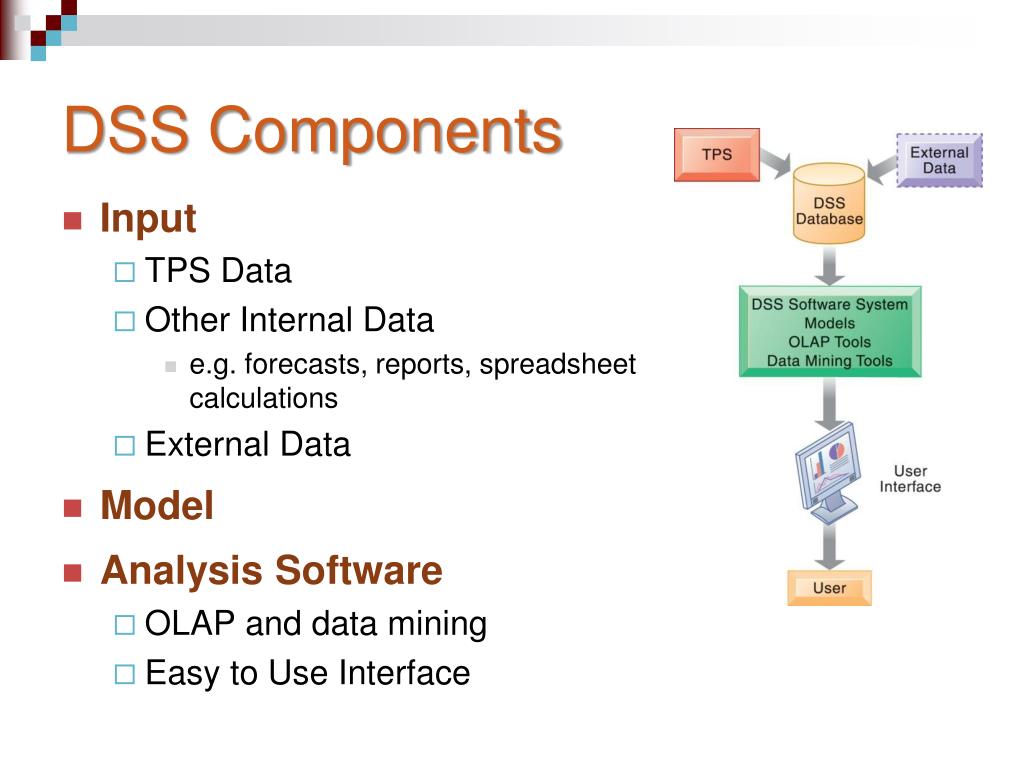 DSS Components

Input
TPS Data
Other Internal Data
e.g. forecasts, reports, spreadsheet calculations
External Data
Model
Analysis Software
OLAP and data mining
Easy to Use Interface

TPS
External Data
DSS Database
DSS Software System
Models
OLAP Tools
Data Mining Tools
User Interface
User